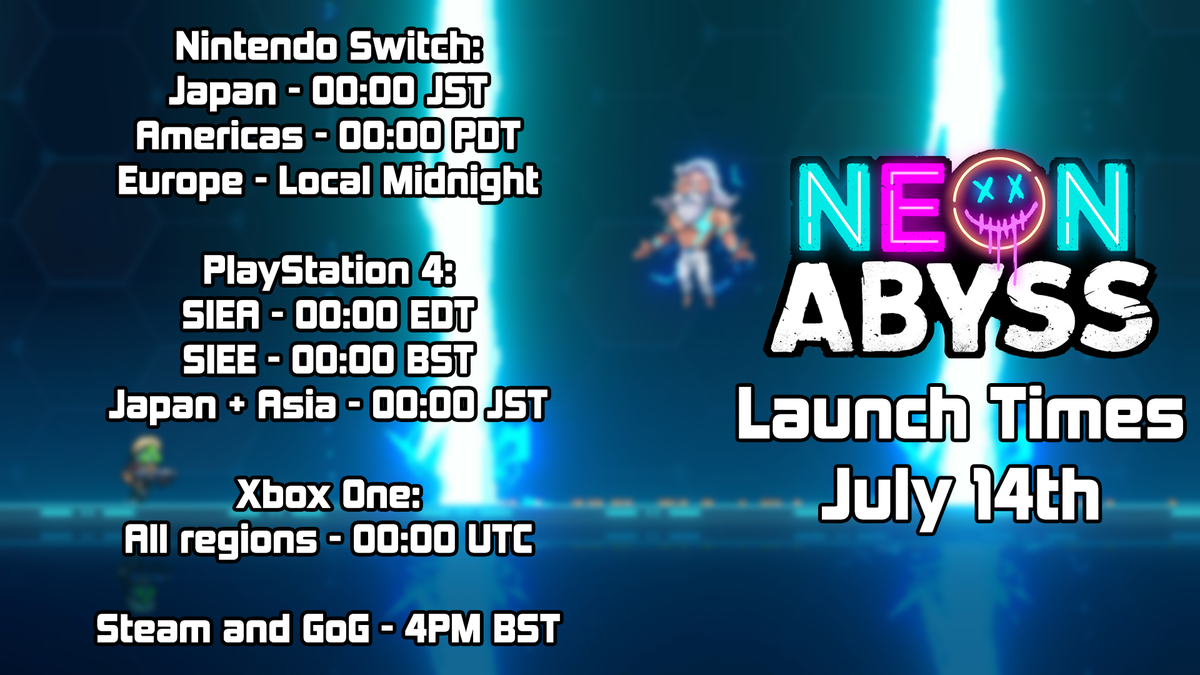 Nintendo Switch:
Japan - 00:00 JST
Americas - 00:00 PDT
Europe - Local Midnight

PlayStation 4:
SIEA - 00:00 EDT
SIEE - 00:00 BST
Japan + Asia - 00:00 JST

Xbox One:
All regions - 00:00 UTC

Steam and GoG - 4PM BST

NEON
ABYSS

Launch Times
July 14th